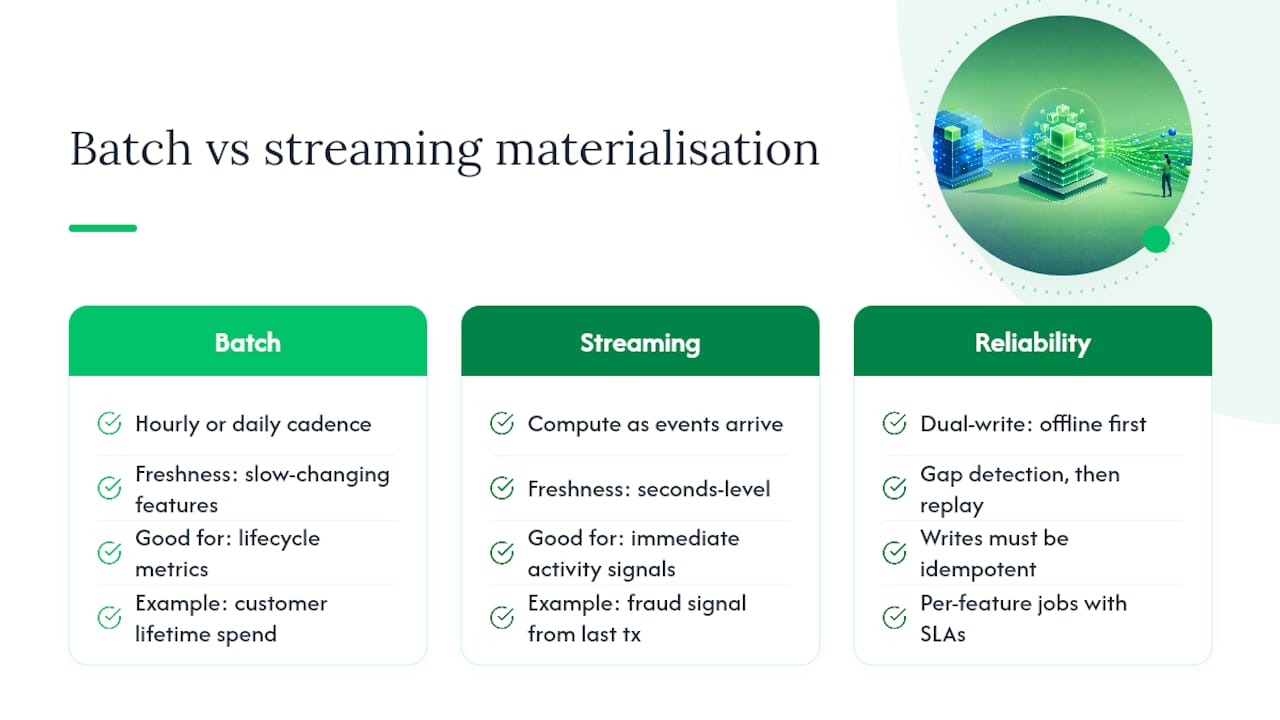 Batch vs streaming materialisation

Batch

Hourly or daily cadence

Freshness: slow-changing features

Good for: lifecycle metrics

Example: customer lifetime spend

Streaming

Compute as events arrive

Freshness: seconds-level

Good for: immediate activity signals

Example: fraud signal from last tx

Reliability

Dual-write: offline first

Gap detection, then replay

Writes must be idempotent

Per-feature jobs with SLAs